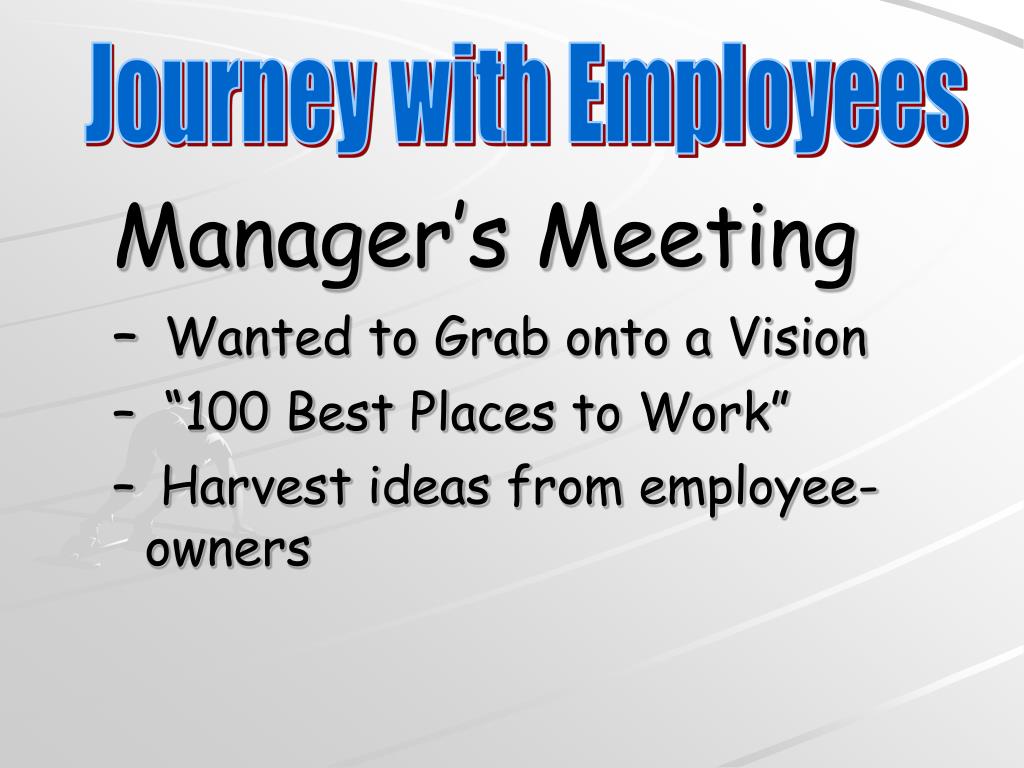 Journey with Employees

Manager’s Meeting

– Wanted to Grab onto a Vision
– “100 Best Places to Work”
– Harvest ideas from employee-owners